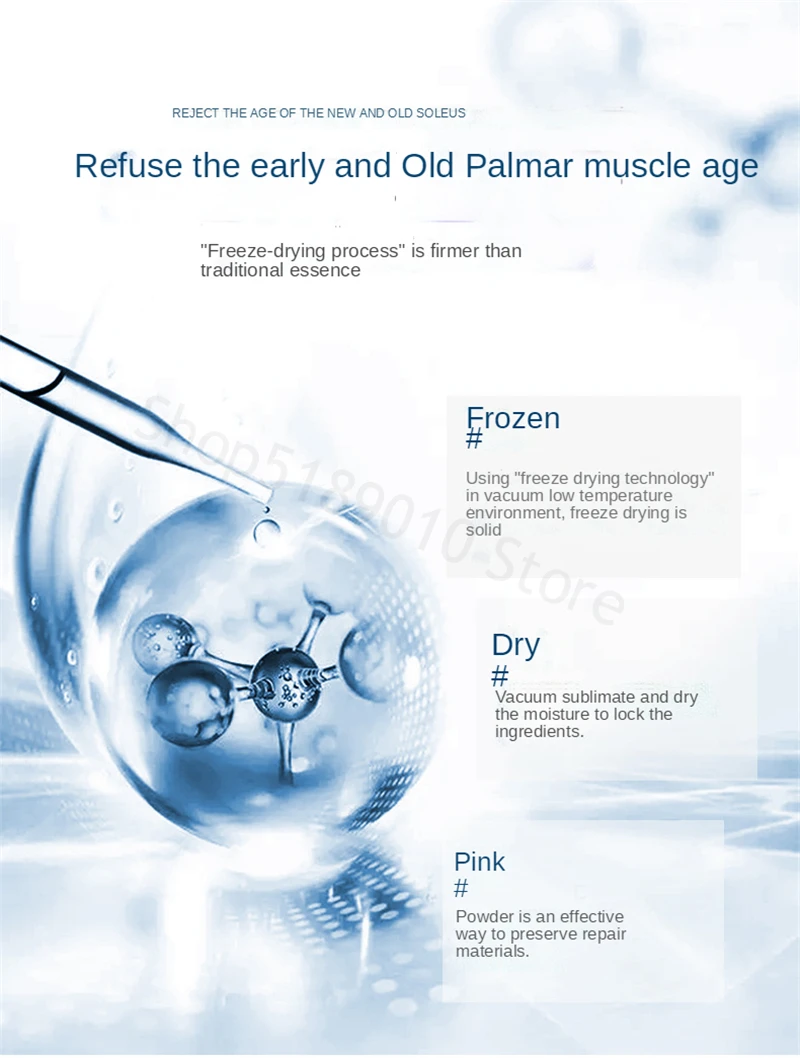 REJECT THE AGE OF THE NEW AND OLD SOLEUS

Refuse the early and Old Palmar muscle age

"Freeze-drying process" is firmer than traditional essence

Shop5189010 Store

Frozen
#
Using "freeze drying technology" in vacuum low temperature environment, freeze drying is solid

Dry
#
Vacuum sublimate and dry the moisture to lock the ingredients.

Pink
#
Powder is an effective way to preserve repair materials.